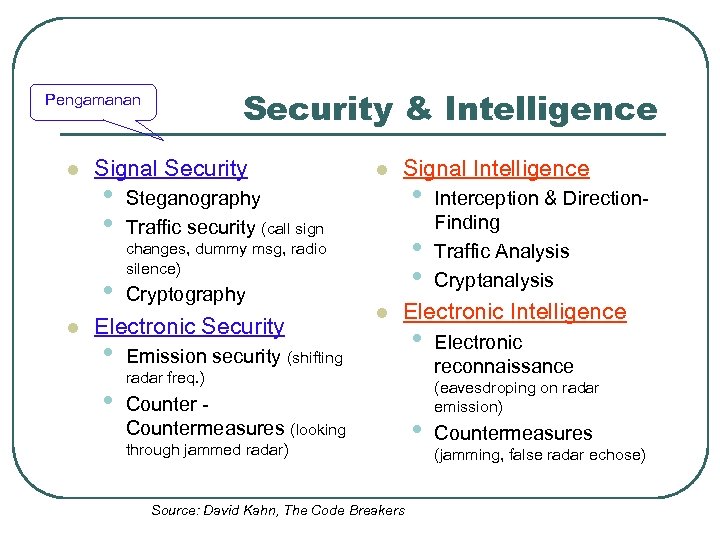 Pengamanan

Security & Intelligence

- Signal Security
  - Steganography
  - Traffic security (call sign changes, dummy msg, radio silence)
  - Cryptography
- Electronic Security
  - Emission security (shifting radar freq.)
  - Counter - Countermeasures (looking through jammed radar)

- Signal Intelligence
  - Interception & Direction-Finding
  - Traffic Analysis
  - Cryptanalysis
- Electronic Intelligence
  - Electronic reconnaissance (eavesdroping on radar emission)
  - Countermeasures (jamming, false radar echose)

Source: David Kahn, The Code Breakers